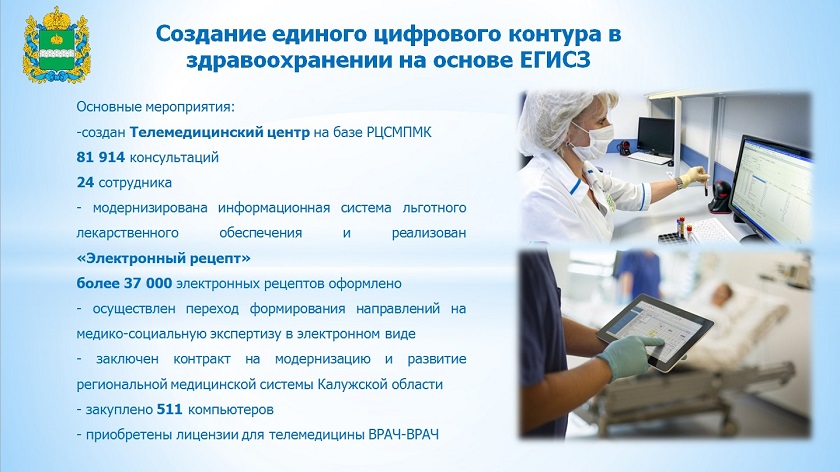 Создание единого цифрового контура в здравоохранении на основе ЕГИСЗ

Основные мероприятия:

-создан Телемедицинский центр на базе РЦСМПМК

81 914 консультаций

24 сотрудника

- модернизирована информационная система льготного лекарственного обеспечения и реализован «Электронный рецепт»

более 37 000 электронных рецептов оформлено

- осуществлен переход формирования направлений на медико-социальную экспертизу в электронном виде

- заключен контракт на модернизацию и развитие региональной медицинской системы Калужской области

- закуплено 511 компьютеров

- приобретены лицензии для телемедицины ВРАЧ-ВРАЧ